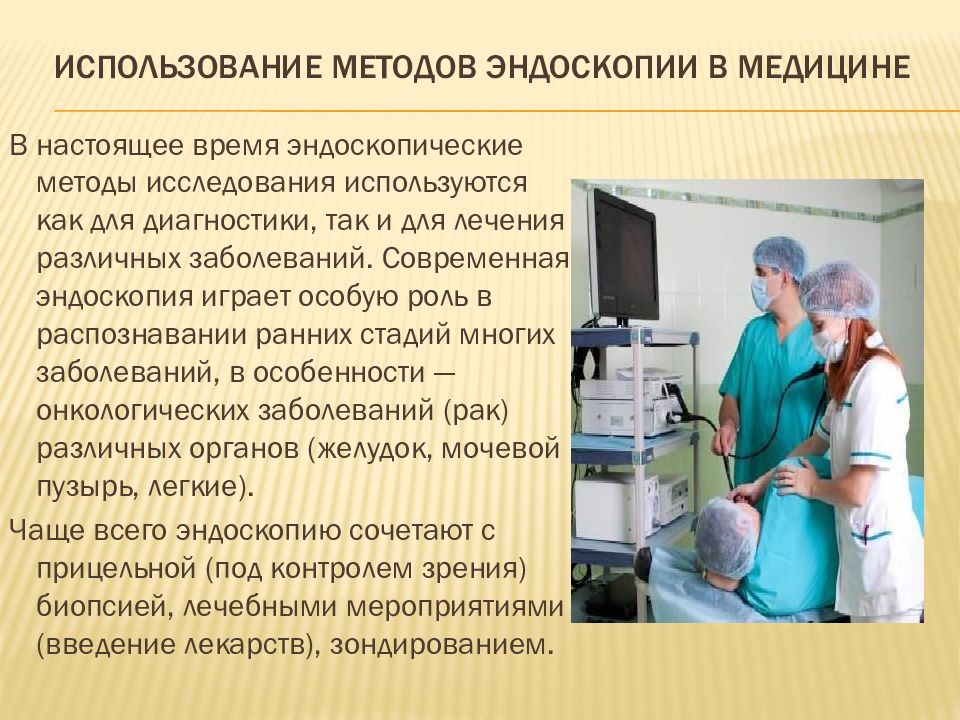 ИСПОЛЬЗОВАНИЕ МЕТОДОВ ЭНДОСКОПИИ В МЕДИЦИНЕ

В настоящее время эндоскопические методы исследования используются как для диагностики, так и для лечения различных заболеваний. Современная эндоскопия играет особую роль в распознавании ранних стадий многих заболеваний, в особенности — онкологических заболеваний (рак) различных органов (желудок, мочевой пузырь, легкие).

Чаще всего эндоскопию сочетают с прицельной (под контролем зрения) биопсией, лечебными мероприятиями (введение лекарств), зондированием.